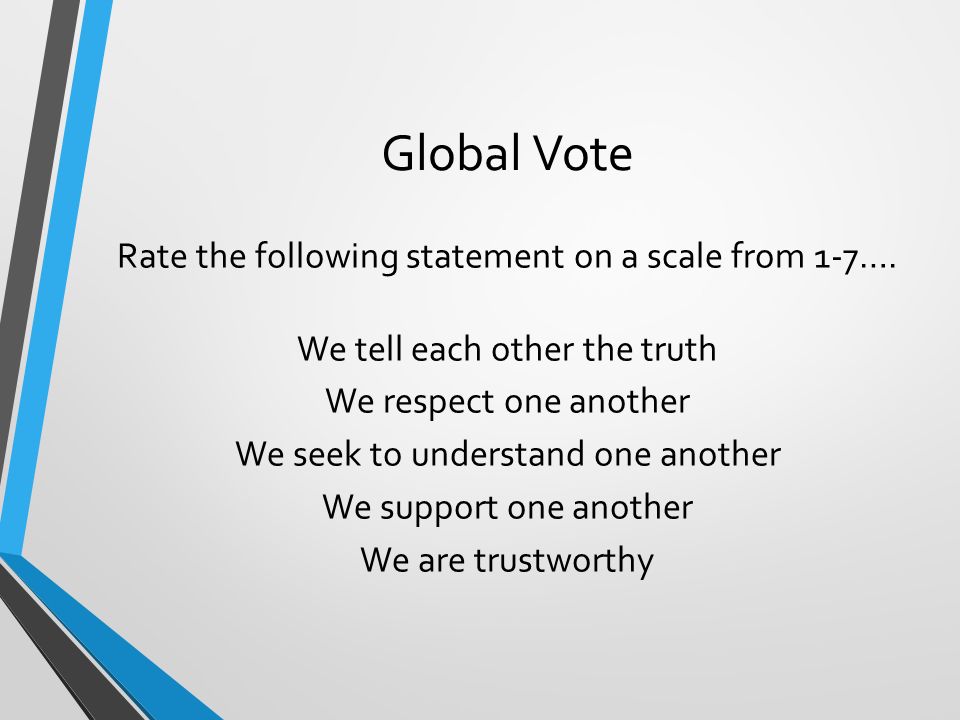 Global Vote

Rate the following statement on a scale from 1-7....

We tell each other the truth
We respect one another
We seek to understand one another
We support one another
We are trustworthy